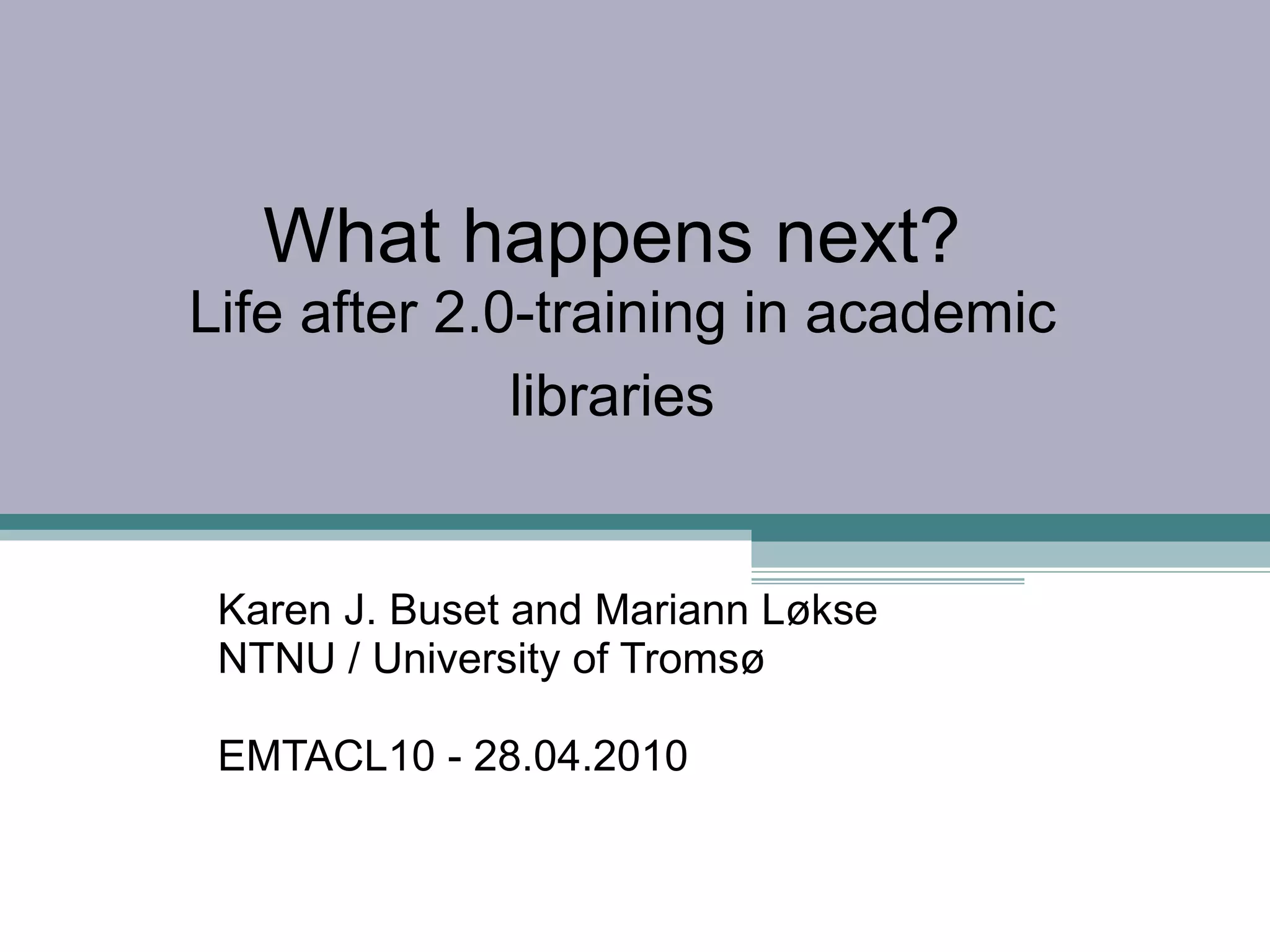 What happens next?
Life after 2.0-training in academic libraries

Karen J. Buset and Mariann Løkse
NTNU / University of Tromsø

EMTACL10 - 28.04.2010